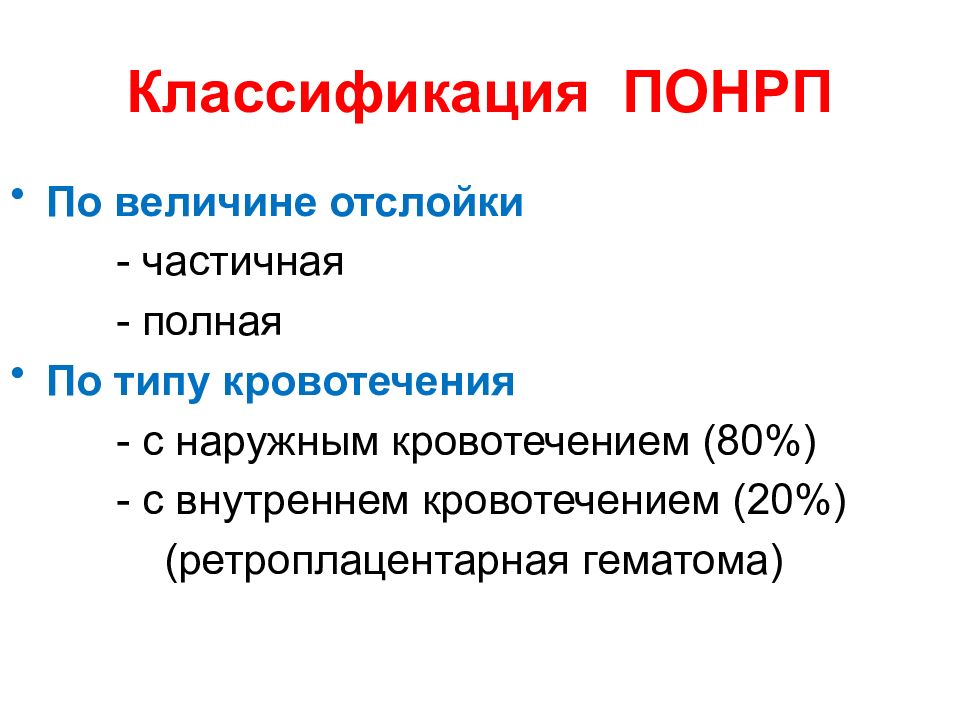 Классификация ПОНРП

• По величине отслойки
- частичная
- полная
• По типу кровотечения
- с наружным кровотечением (80%)
- с внутреннем кровотечением (20%)
(ретроплацентарная гематома)